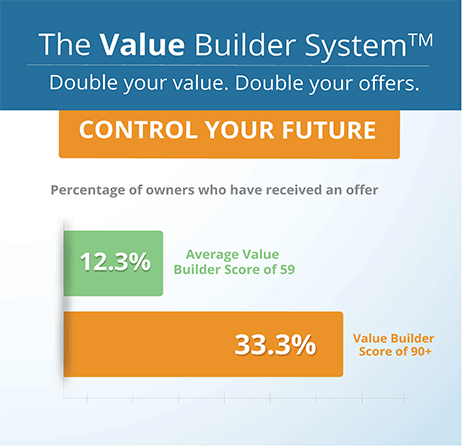 The Value Builder System™

Double your value. Double your offers.

CONTROL YOUR FUTURE

Percentage of owners who have received an offer

12.3%

Average Value Builder Score of 59

33.3%

Value Builder Score of 90+